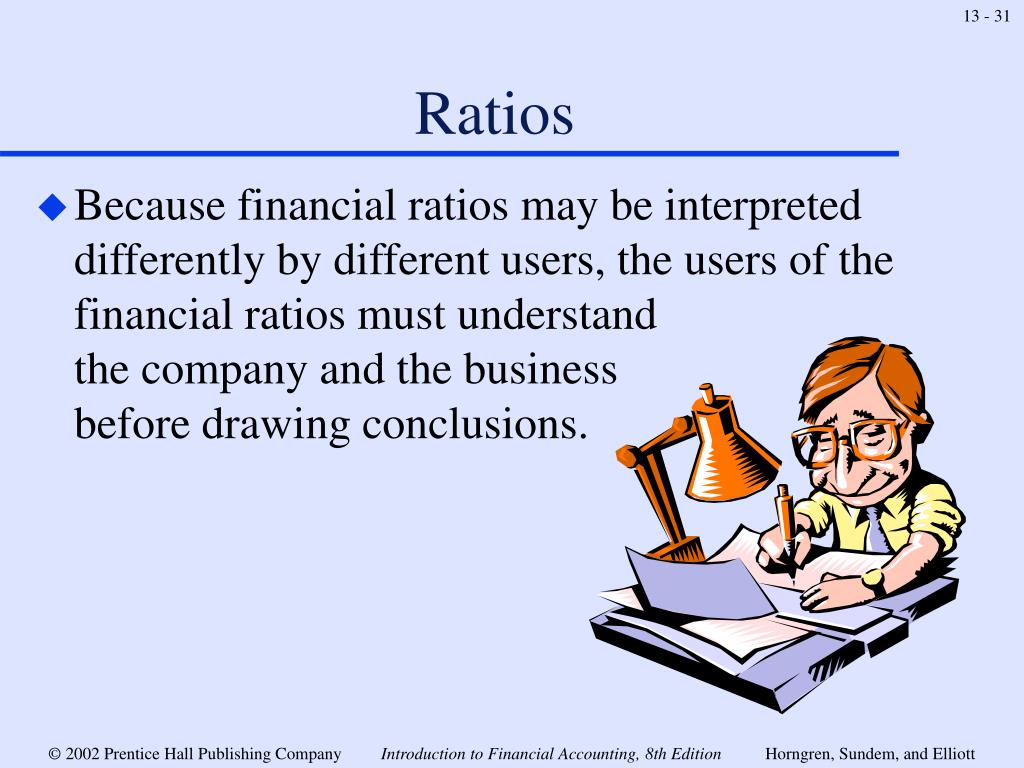 13 - 31

Ratios

Because financial ratios may be interpreted differently by different users, the users of the financial ratios must understand the company and the business before drawing conclusions.

© 2002 Prentice Hall Publishing Company Introduction to Financial Accounting, 8th Edition Horngren, Sundem, and Elliott